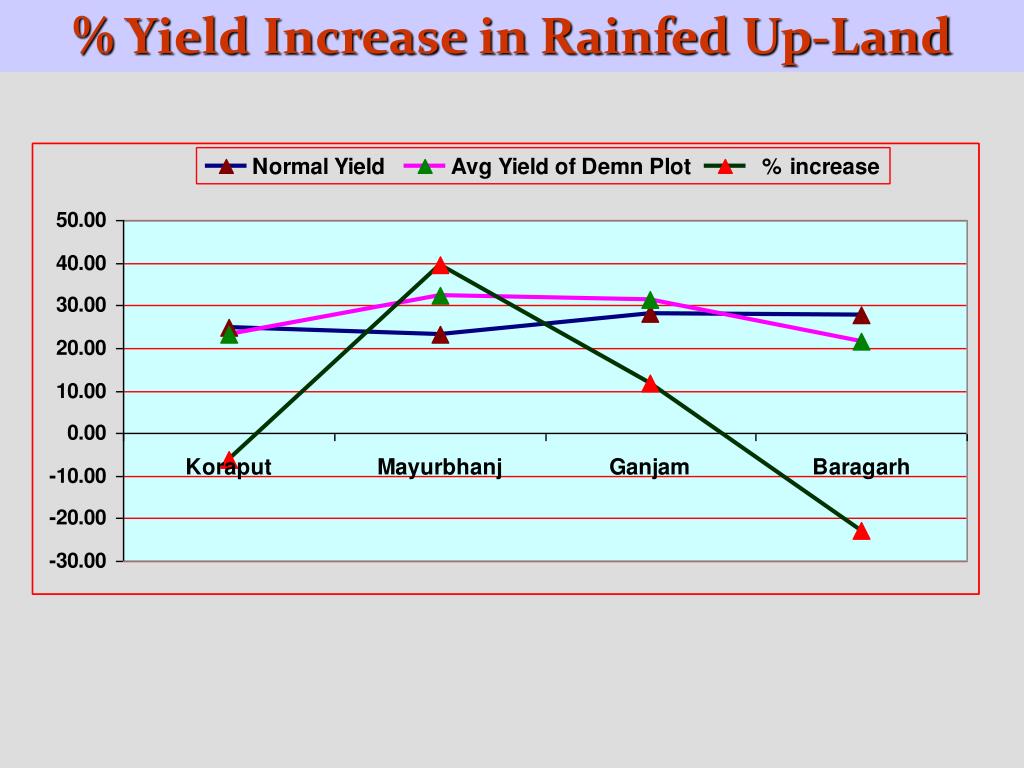 % Yield Increase in Rainfed Up-Land

Normal Yield
Avg Yield of Demn Plot
% increase

50.00
40.00
30.00
20.00
10.00
0.00
-10.00
-20.00
-30.00

Koraput
Mayurbhanj
Ganjam
Baragarh